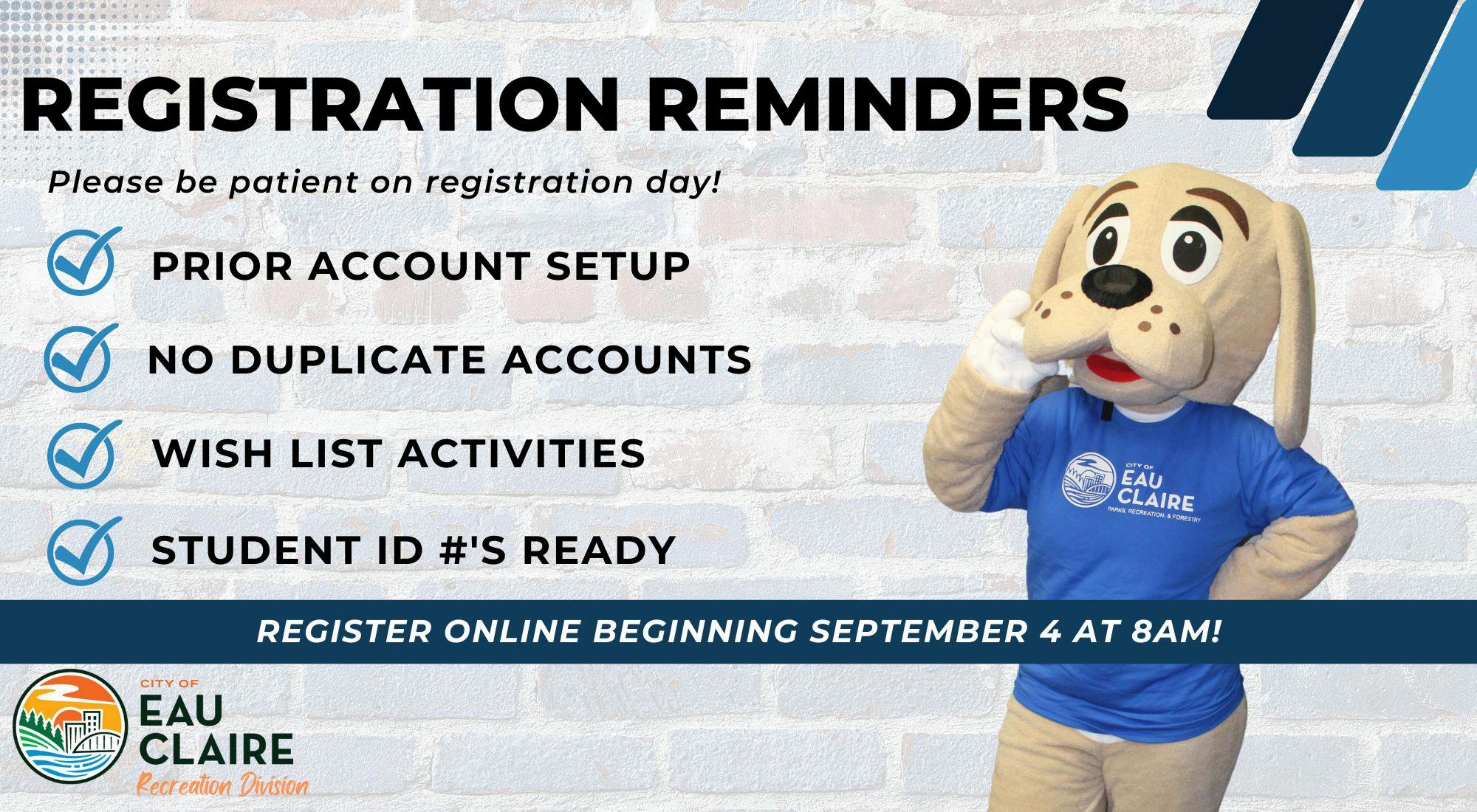 REGISTRATION REMINDERS

Please be patient on registration day!

PRIOR ACCOUNT SETUP

NO DUPLICATE ACCOUNTS

WISH LIST ACTIVITIES

STUDENT ID #'S READY

CITY OF EAU CLAIRE PARKS, RECREATION, & FORESTRY

REGISTER ONLINE BEGINNING SEPTEMBER 4 AT 8AM!

CITY OF EAU CLAIRE Recreation Division